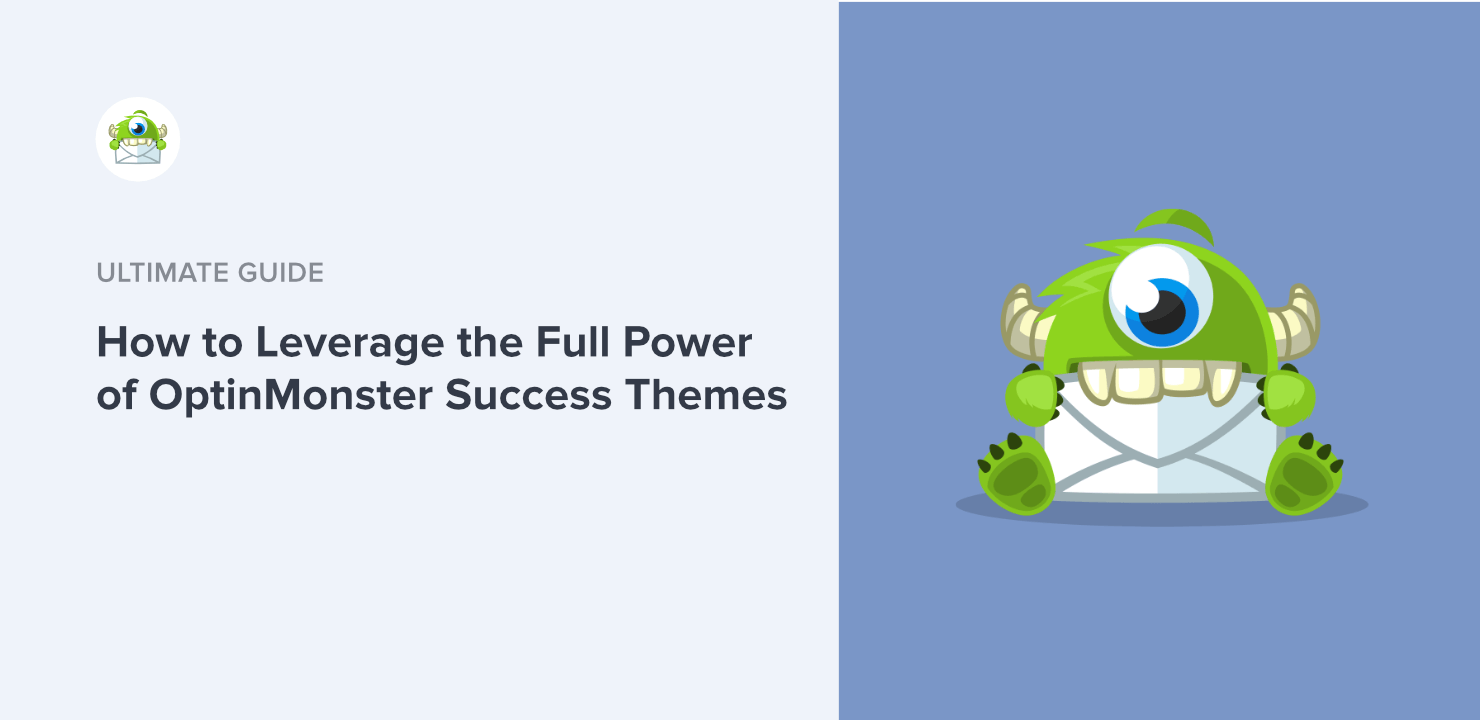 ULTIMATE GUIDE

How to Leverage the Full Power of OptinMonster Success Themes